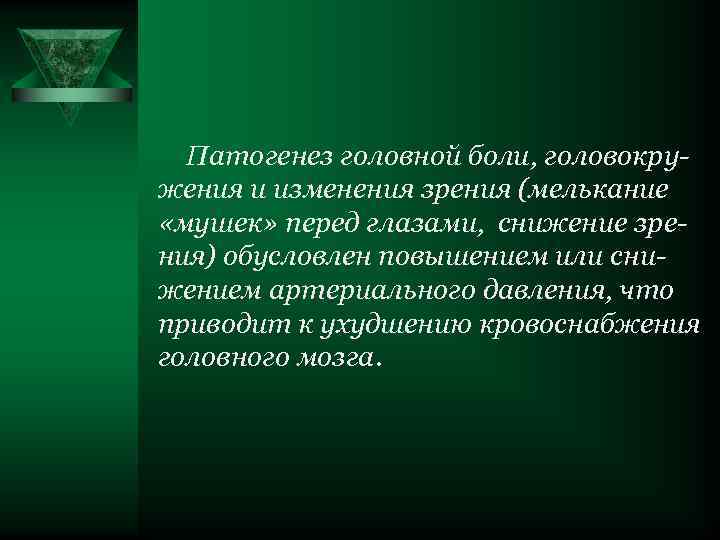 Патогенез головной боли, головокружения и изменения зрения (мелькание «мушек» перед глазами, снижение зрения) обусловлен повышением или снижением артериального давления, что приводит к ухудшению кровоснабжения головного мозга.